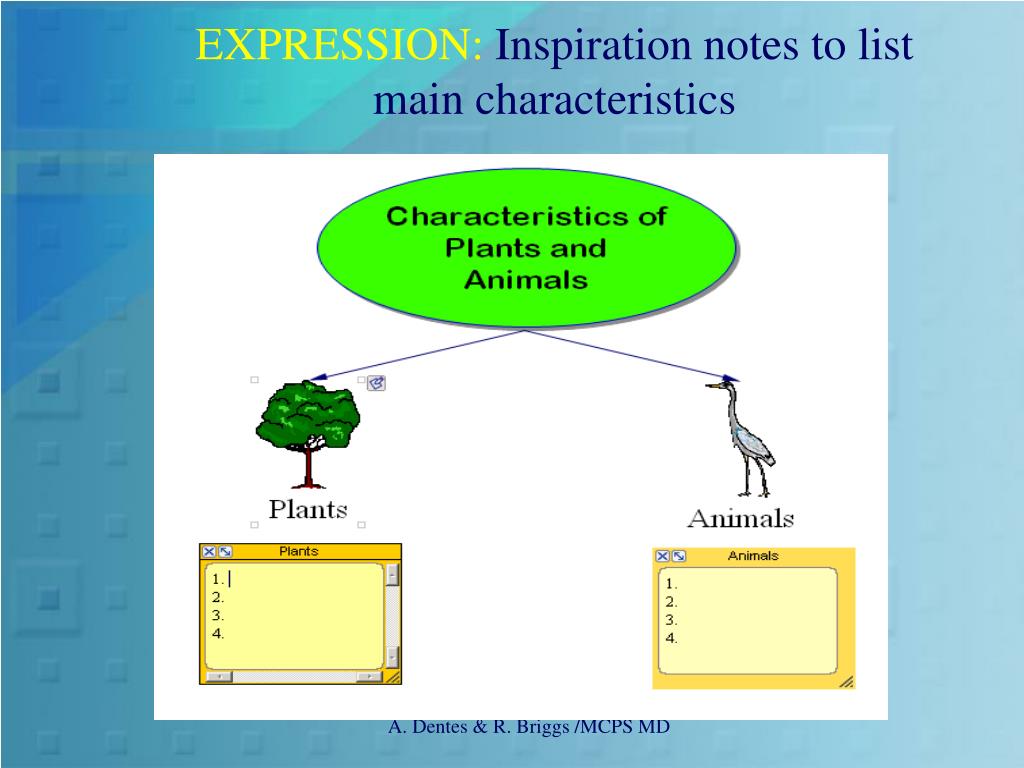 EXPRESSION: Inspiration notes to list main characteristics

Characteristics of Plants and Animals

Plants

Animals

Plants
1.
2.
3.
4.

Animals
1.
2.
3.
4.

A. Dentes & R. Briggs /MCPS MD